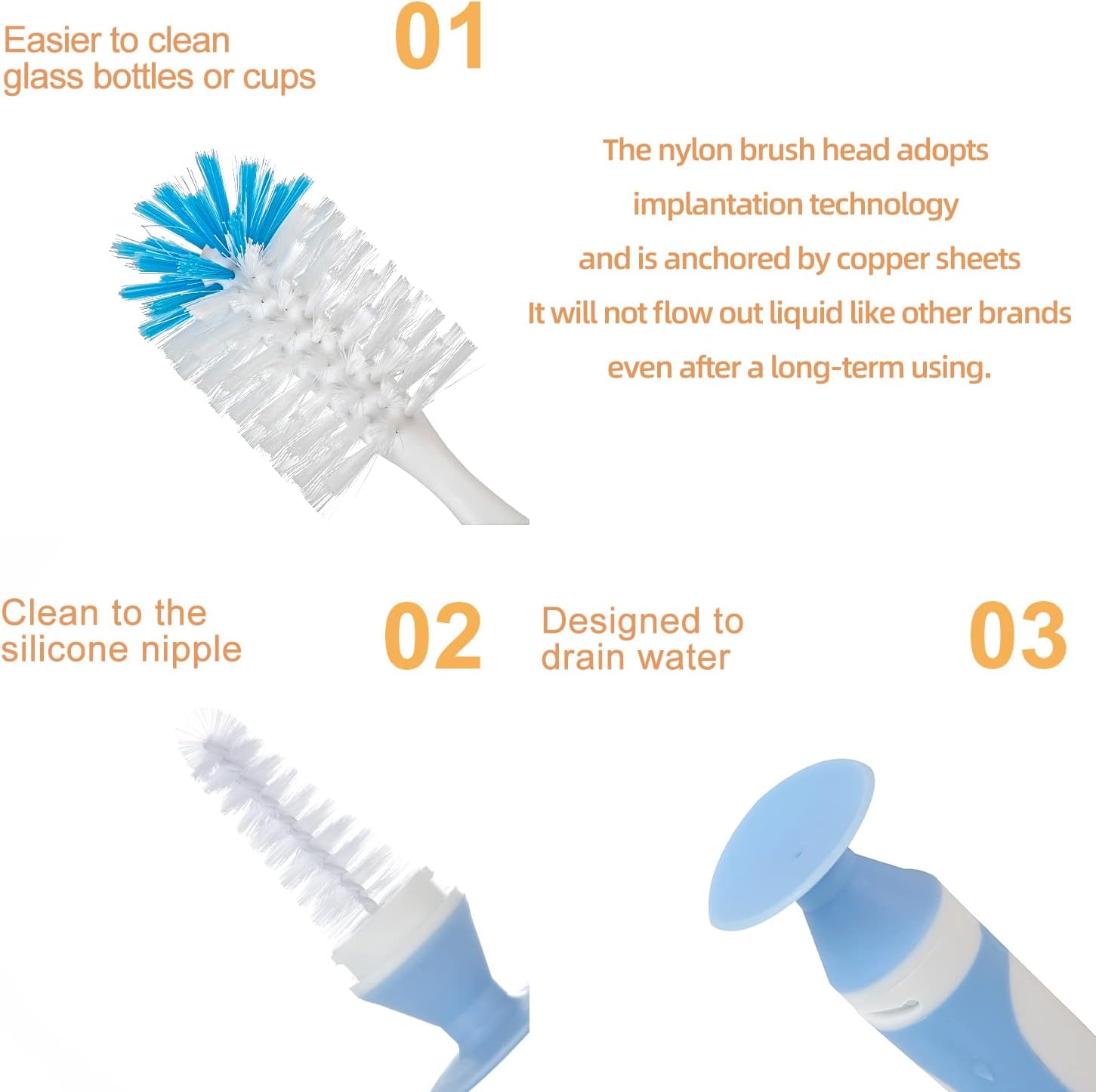 Easier to clean glass bottles or cups

01

The nylon brush head adopts
implantation technology
and is anchored by copper sheets
It will not flow out liquid like other brands
even after a long-term using.

Clean to the silicone nipple

02

Designed to drain water

03